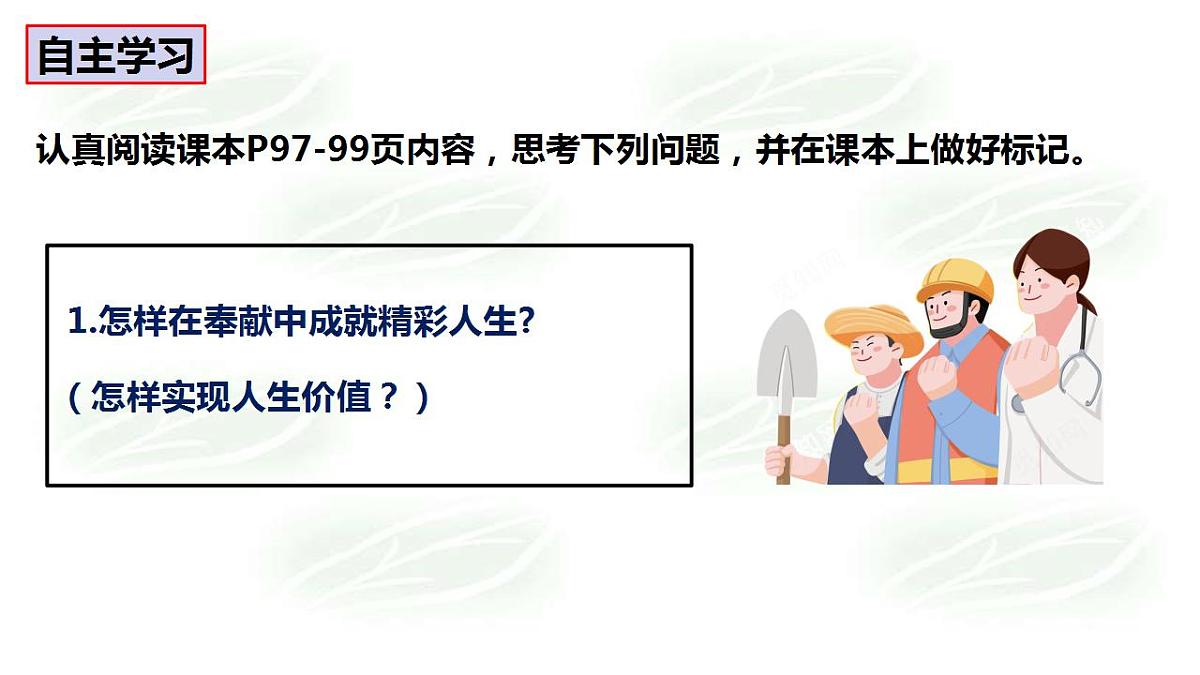 自主学习

认真阅读课本P97-99页内容，思考下列问题，并在课本上做好标记。

1.怎样在奉献中成就精彩人生?

（怎样实现人生价值？）